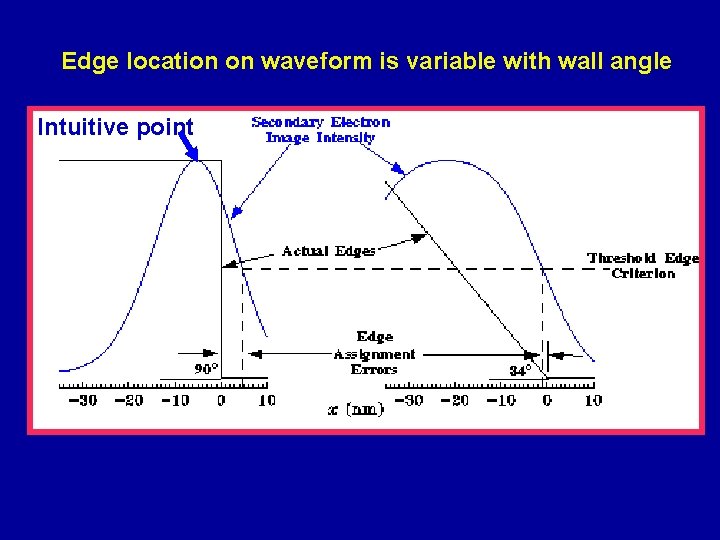 Edge location on waveform is variable with wall angle

Intuitive point

Secondary Electron Image Intensity

Actual Edges

Threshold Edge Criterion

Edge Assignment Errors

90°

34°

−30 −20 −10 0 10

$x$ (nm)

−30 −20 −10 0 10